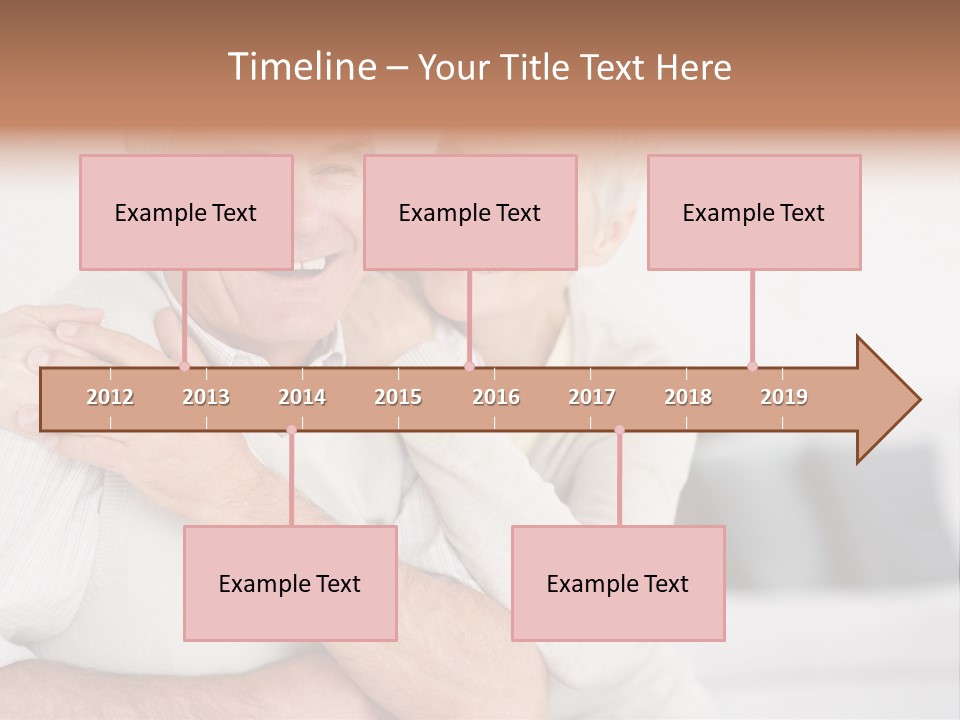 Timeline – Your Title Text Here

Example Text

Example Text

Example Text

2012 2013 2014 2015 2016 2017 2018 2019

Example Text

Example Text